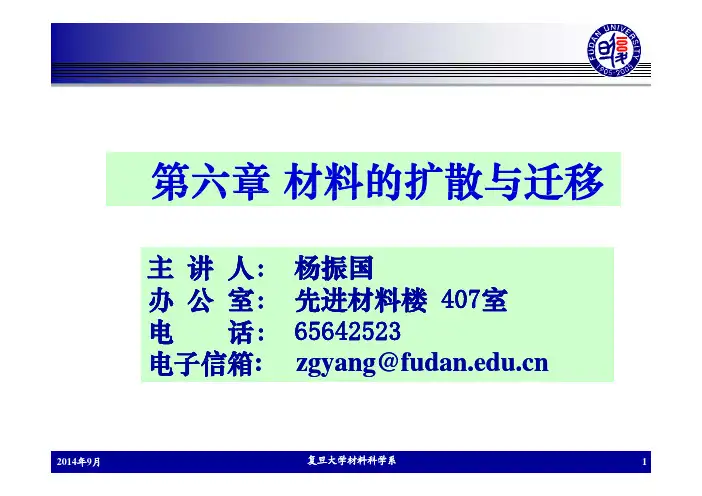 FUDAN UNIVERSITY
1905-2005

第六章 材料的扩散与迁移

主 讲 人： 杨振国
办 公 室： 先进材料楼 407室
电 话： 65642523
电子信箱： zgyang@fudan.edu.cn

2014年9月
复旦大学材料科学系
1